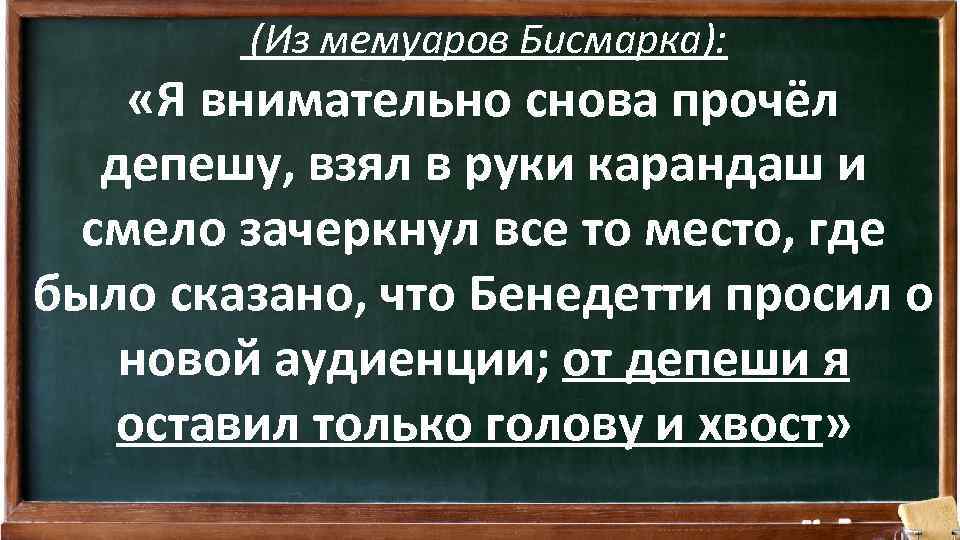 (Из мемуаров Бисмарка):

«Я внимательно снова прочёл депешу, взял в руки карандаш и смело зачеркнул все то место, где было сказано, что Бенедетти просил о новой аудиенции; от депеши я оставил только голову и хвост»